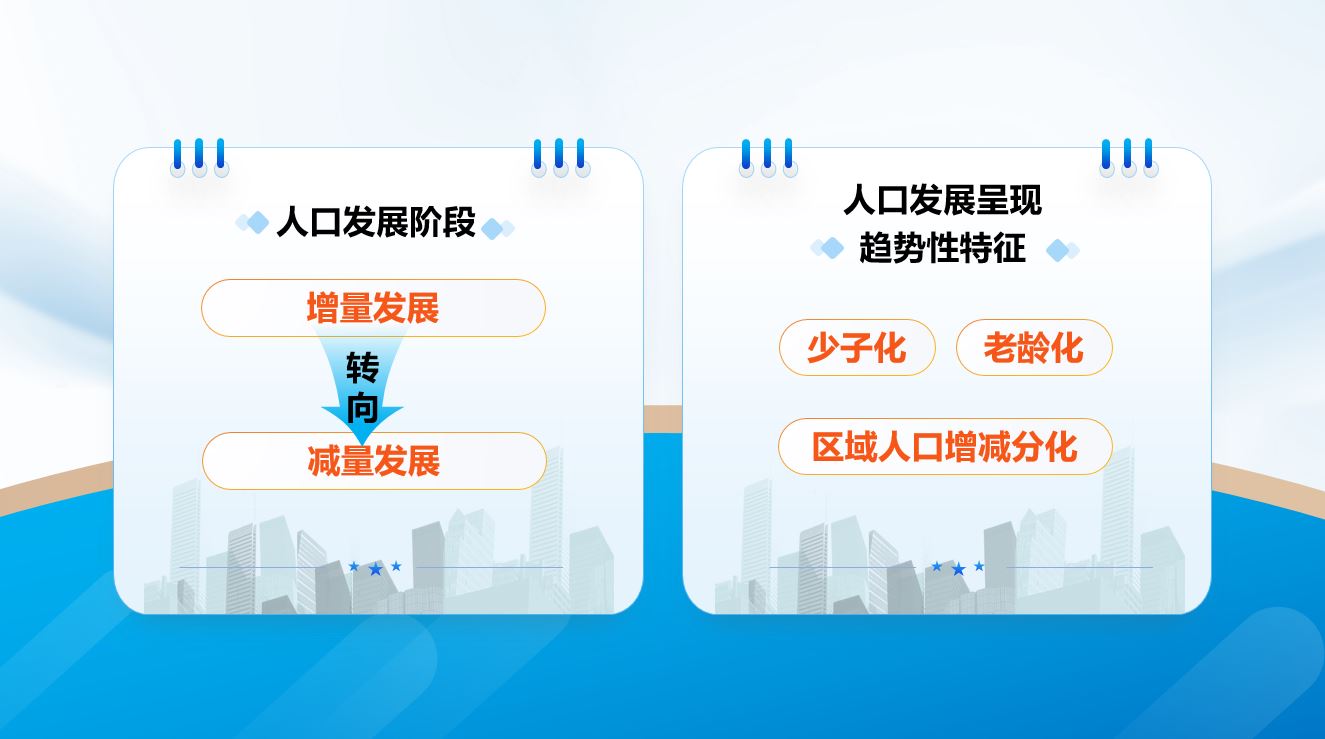 人口发展阶段

增量发展

转向

减量发展

人口发展呈现
趋势性特征

少子化

老龄化

区域人口增减分化